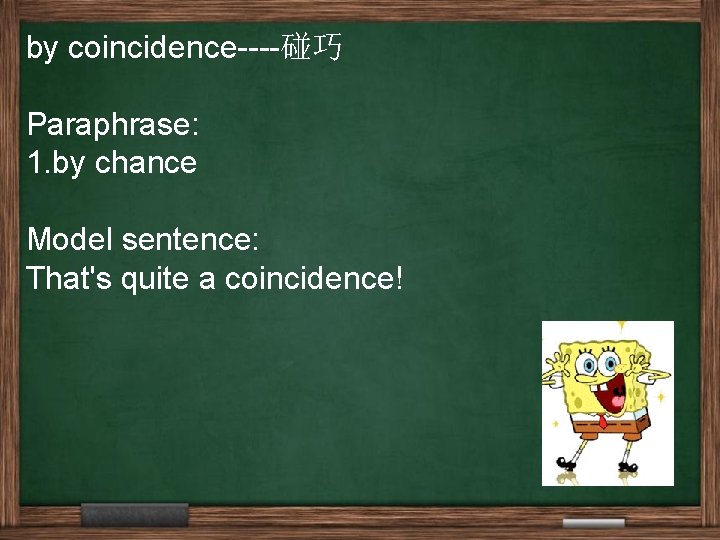 by coincidence----碰巧

Paraphrase:
1.by chance

Model sentence:
That's quite a coincidence!